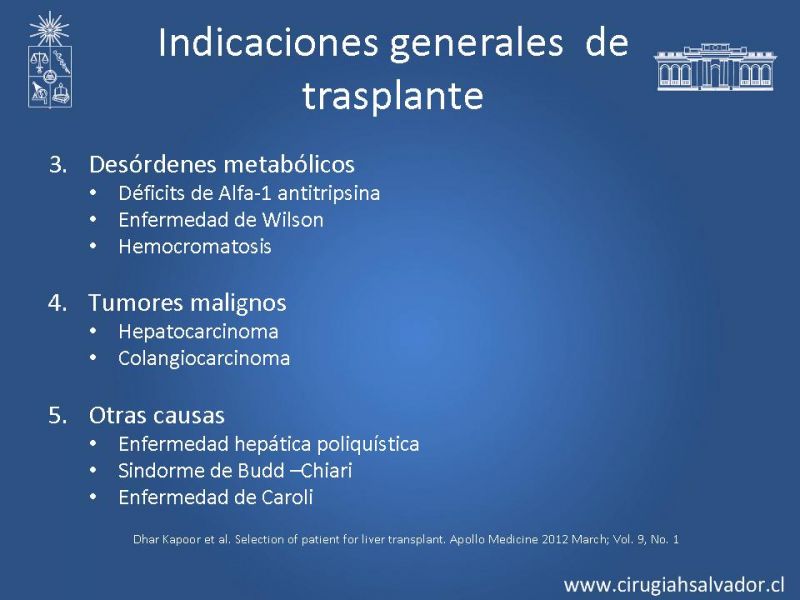 Indicaciones generales de trasplante

3. Desórdenes metabólicos
• Déficits de Alfa-1 antitripsina
• Enfermedad de Wilson
• Hemocromatosis

4. Tumores malignos
• Hepatocarcinoma
• Colangiocarcinoma

5. Otras causas
• Enfermedad hepática poliquística
• Sindorme de Budd –Chiari
• Enfermedad de Caroli

Dhar Kapoor et al. Selection of patient for liver transplant. Apollo Medicine 2012 March; Vol. 9, No. 1

www.cirugiahsalvador.cl